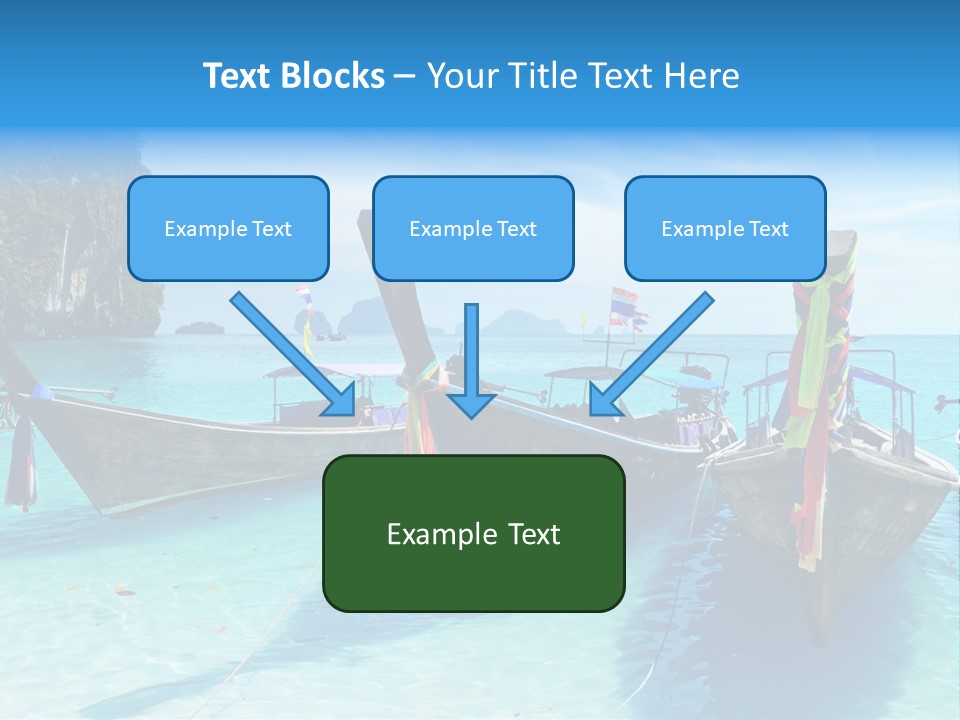 Text Blocks – Your Title Text Here

Example Text

Example Text

Example Text

Example Text